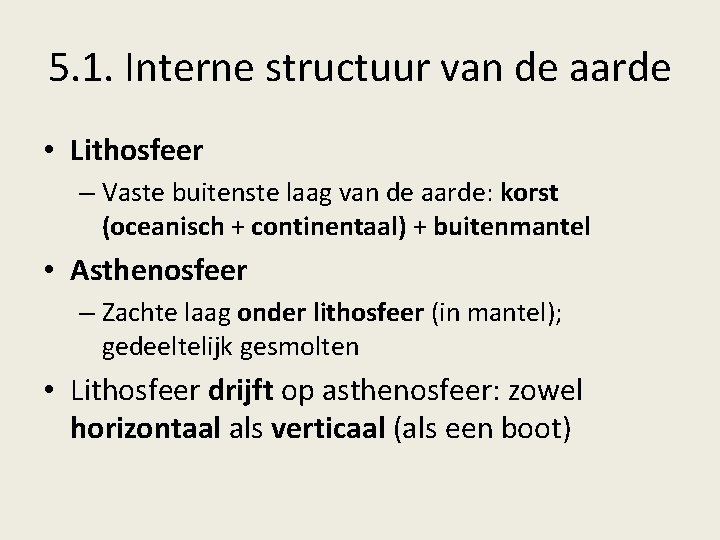 5.1. Interne structuur van de aarde

• Lithosfeer
– Vaste buitenste laag van de aarde: korst (oceanisch + continentaal) + buitenmantel

• Asthenosfeer
– Zachte laag onder lithosfeer (in mantel); gedeeltelijk gesmolten

• Lithosfeer drijft op asthenosfeer: zowel horizontaal als verticaal (als een boot)